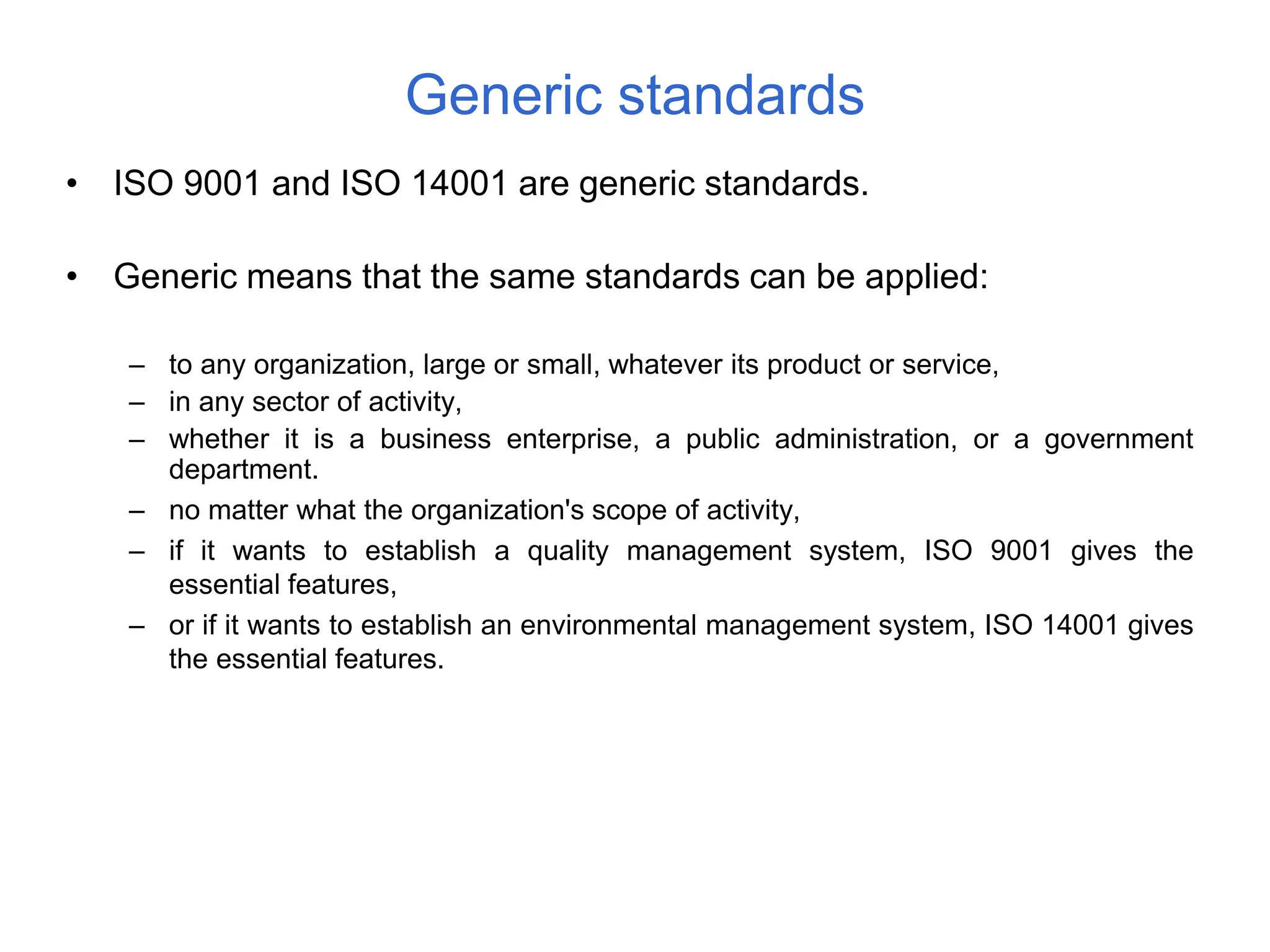 Generic standards

• ISO 9001 and ISO 14001 are generic standards.

• Generic means that the same standards can be applied:

– to any organization, large or small, whatever its product or service,
– in any sector of activity,
– whether it is a business enterprise, a public administration, or a government department.
– no matter what the organization's scope of activity,
– if it wants to establish a quality management system, ISO 9001 gives the essential features,
– or if it wants to establish an environmental management system, ISO 14001 gives the essential features.